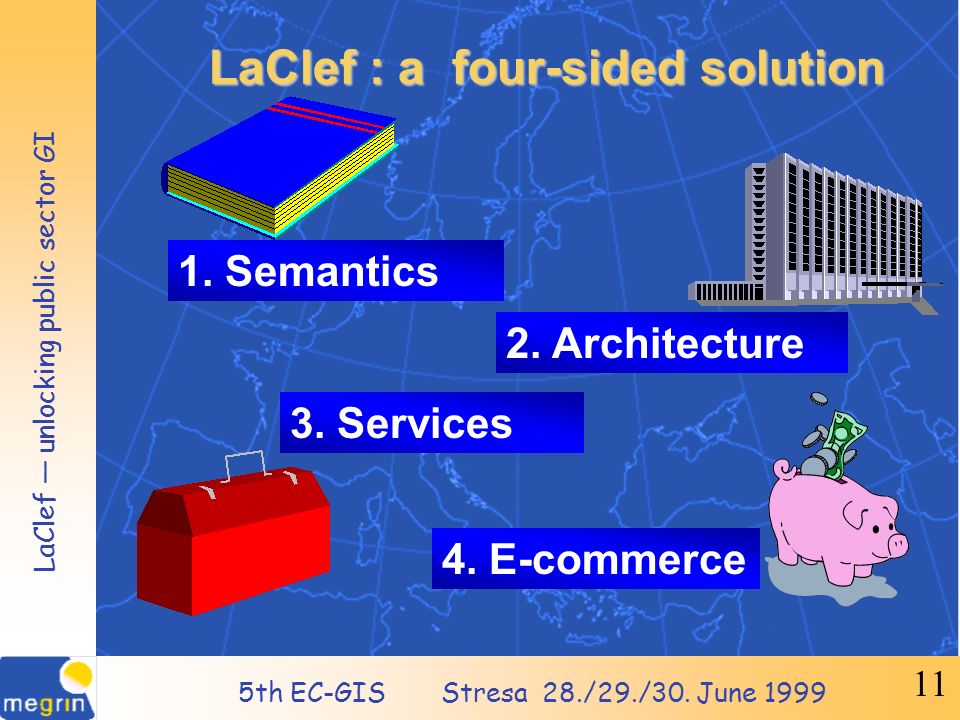 LaClef — unlocking public sector GI

LaClef : a four-sided solution

1. Semantics

2. Architecture

3. Services

4. E-commerce

megrin

5th EC-GIS Stresa 28./29./30. June 1999

11